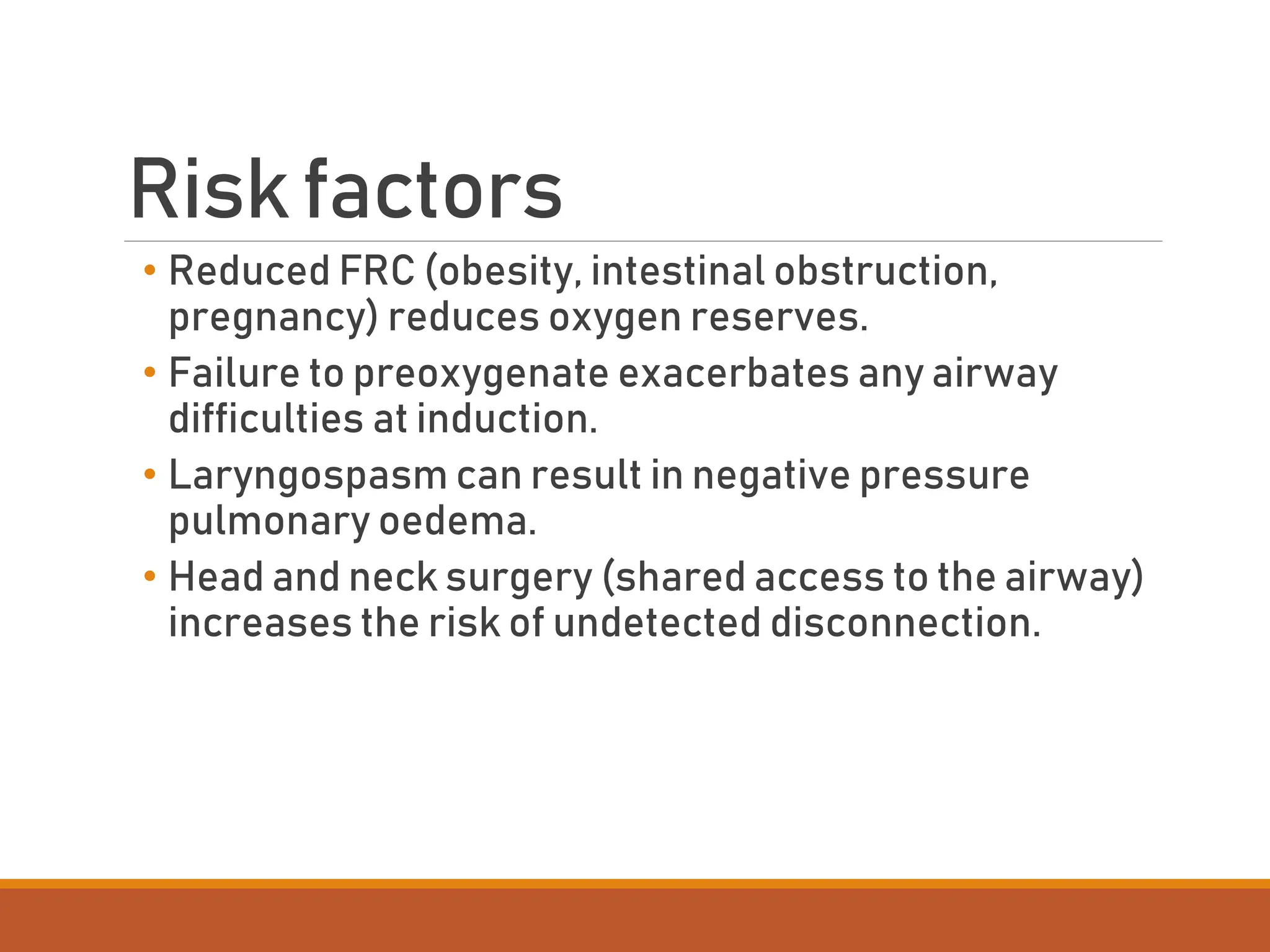 Risk factors

• Reduced FRC (obesity, intestinal obstruction, pregnancy) reduces oxygen reserves.
• Failure to preoxygenate exacerbates any airway difficulties at induction.
• Laryngospasm can result in negative pressure pulmonary oedema.
• Head and neck surgery (shared access to the airway) increases the risk of undetected disconnection.